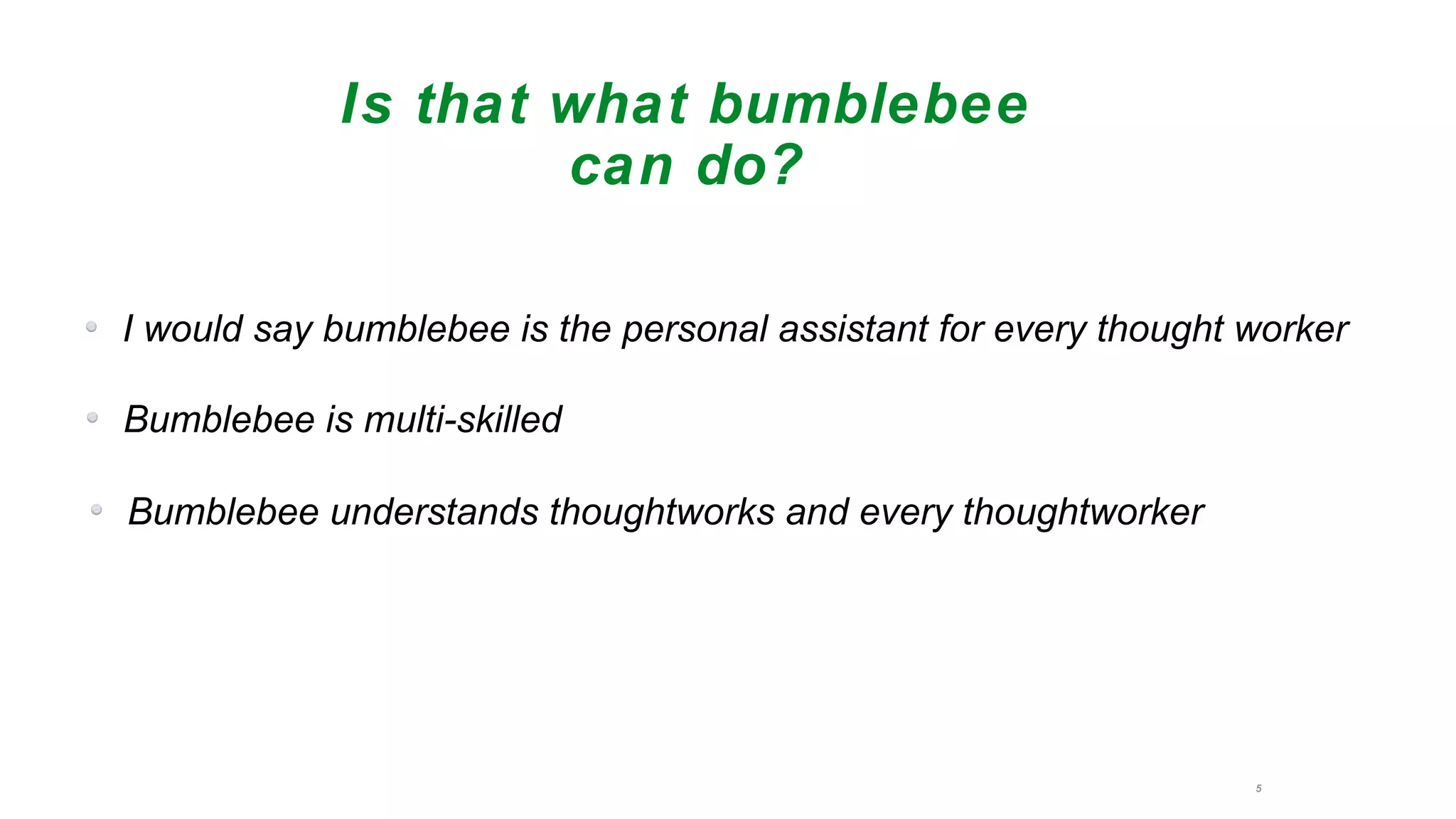 Is that what bumblebee can do?

I would say bumblebee is the personal assistant for every thought worker

Bumblebee is multi-skilled

Bumblebee understands thoughtworks and every thoughtworker

5